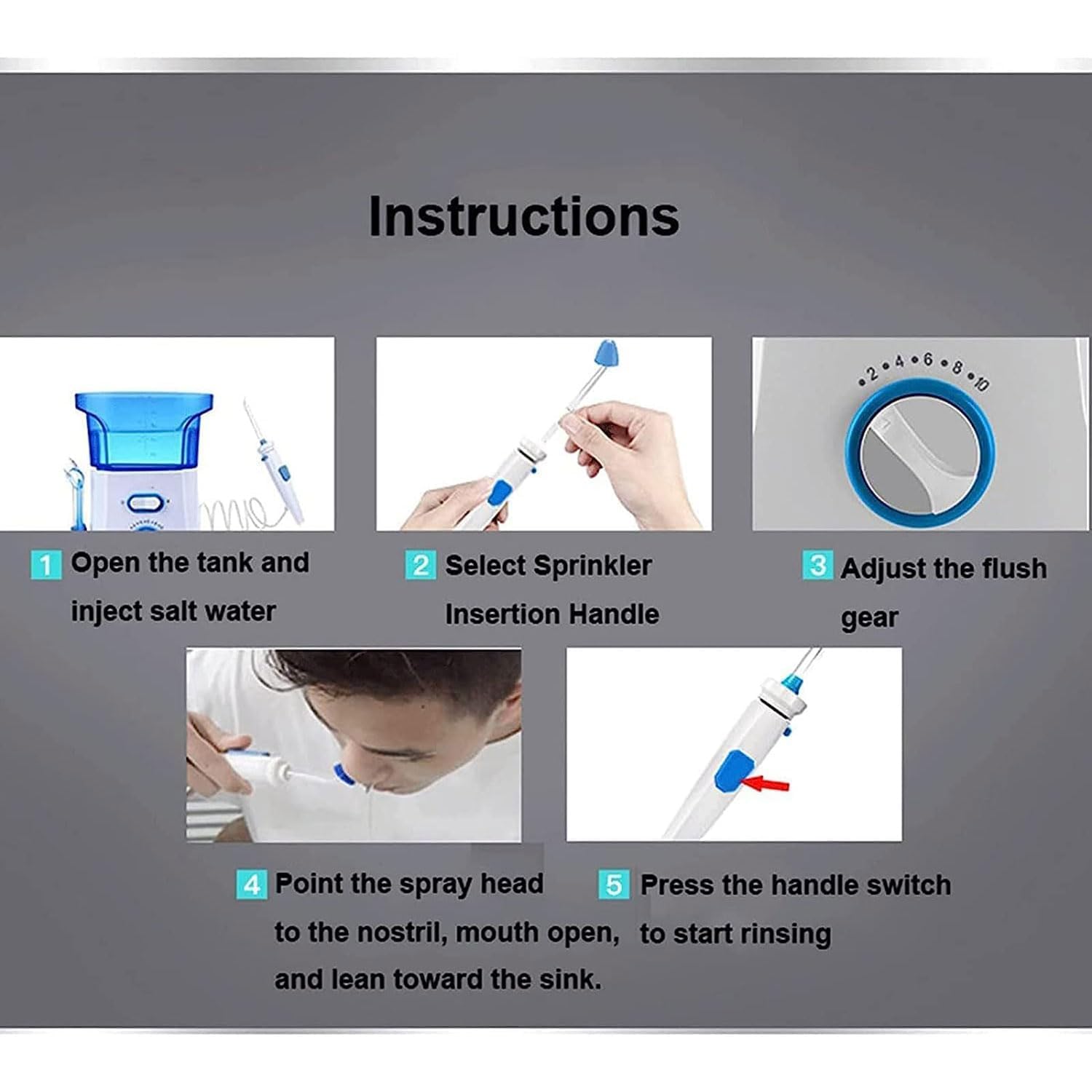 Instructions

2 4 6 8 10

1 Open the tank and inject salt water

2 Select Sprinkler Insertion Handle

3 Adjust the flush gear

4 Point the spray head to the nostril, mouth open, and lean toward the sink.

5 Press the handle switch to start rinsing